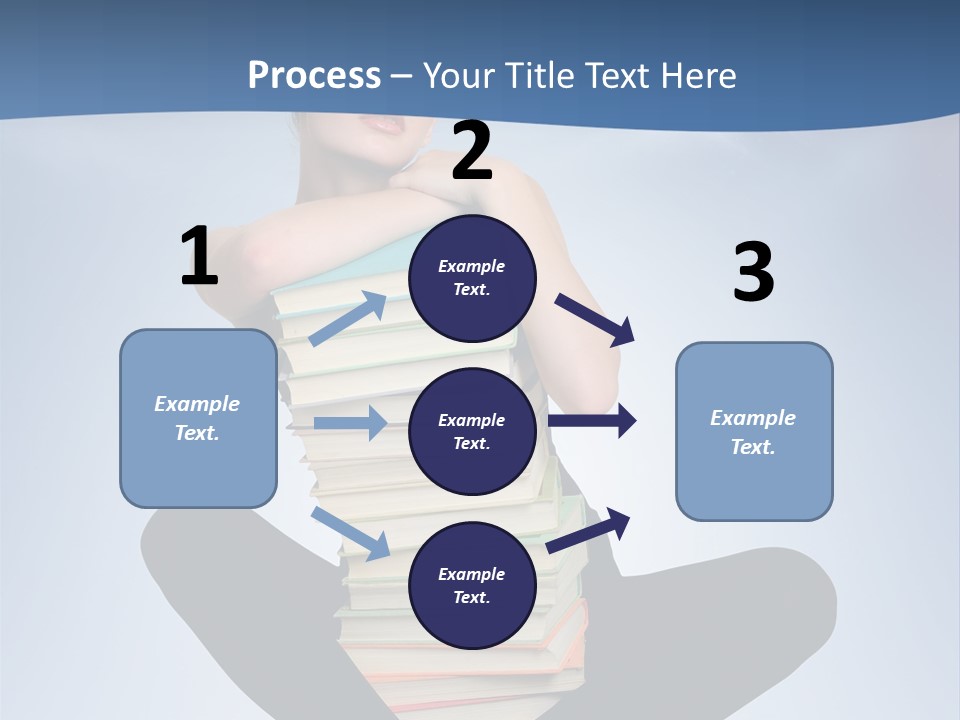 Process – Your Title Text Here

1

Example Text.

2

Example Text.

Example Text.

Example Text.

3

Example Text.